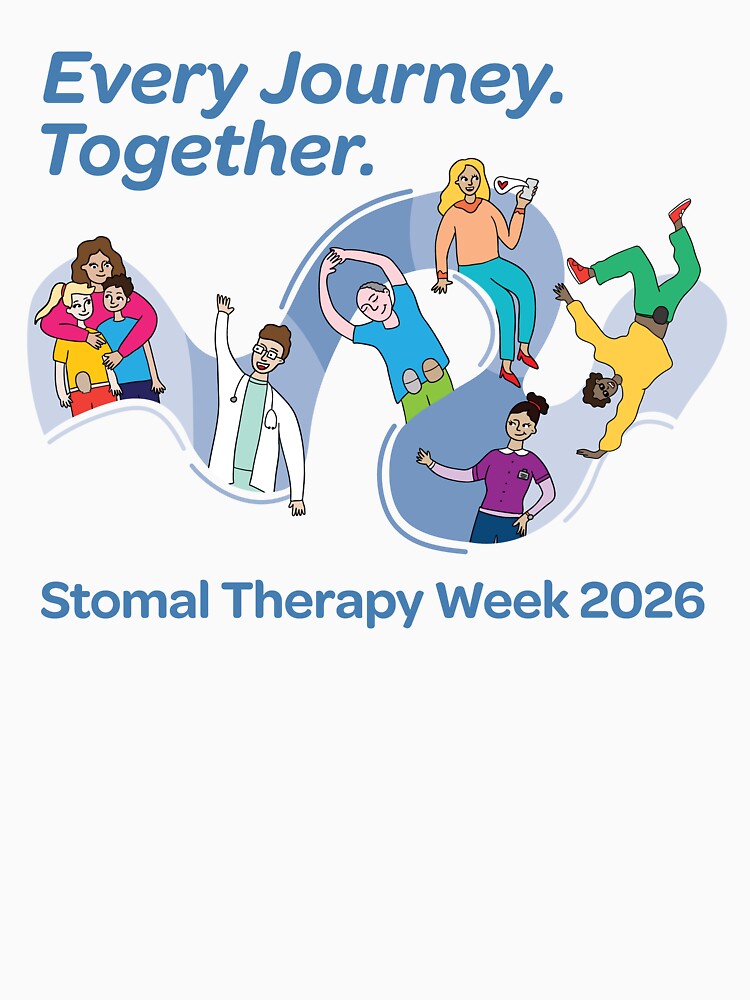 Every Journey.
Together.

Stomal Therapy Week 2026